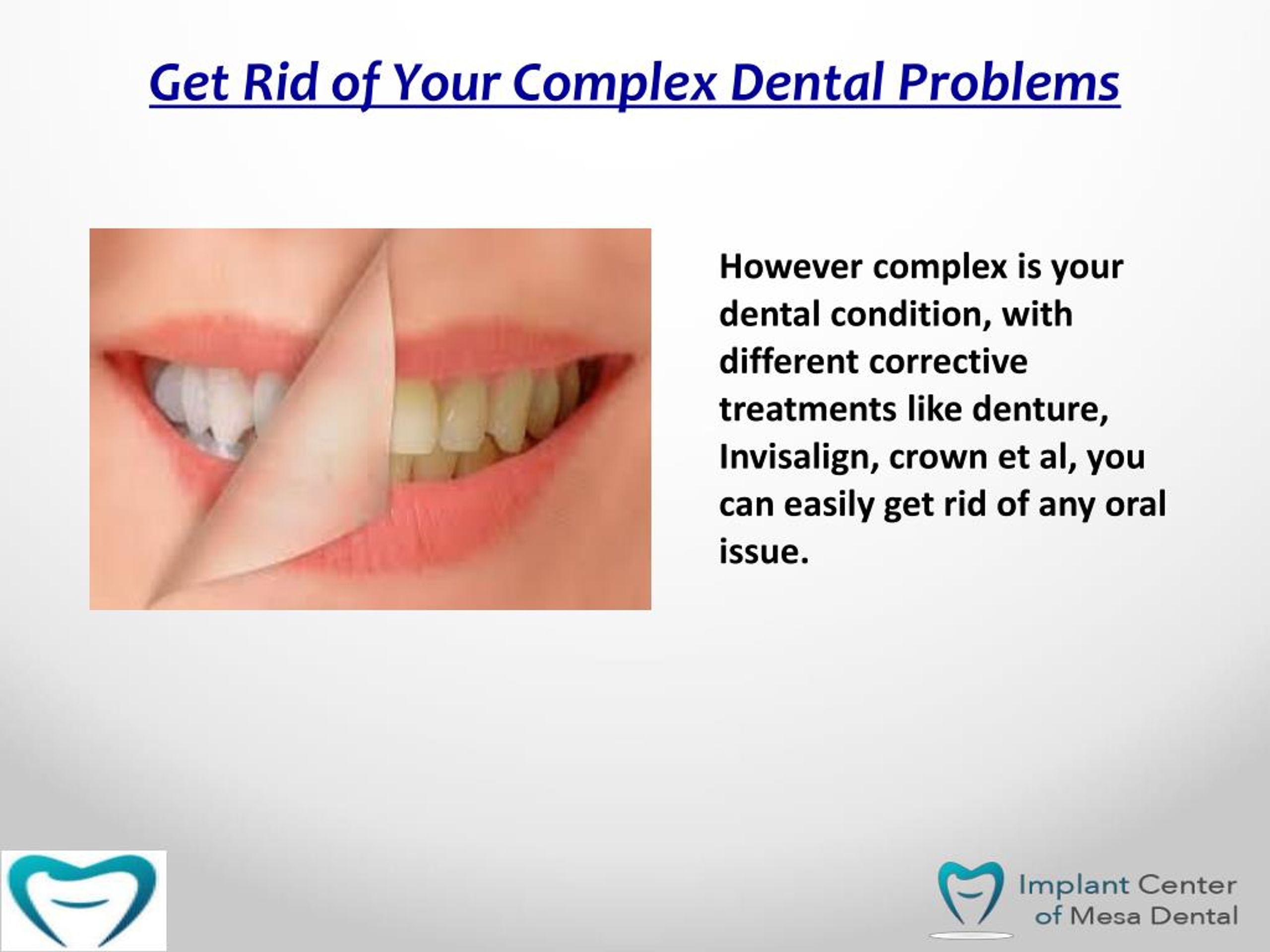 Get Rid of Your Complex Dental Problems

However complex is your dental condition, with different corrective treatments like denture, Invisalign, crown et al, you can easily get rid of any oral issue.

Implant Center of Mesa Dental